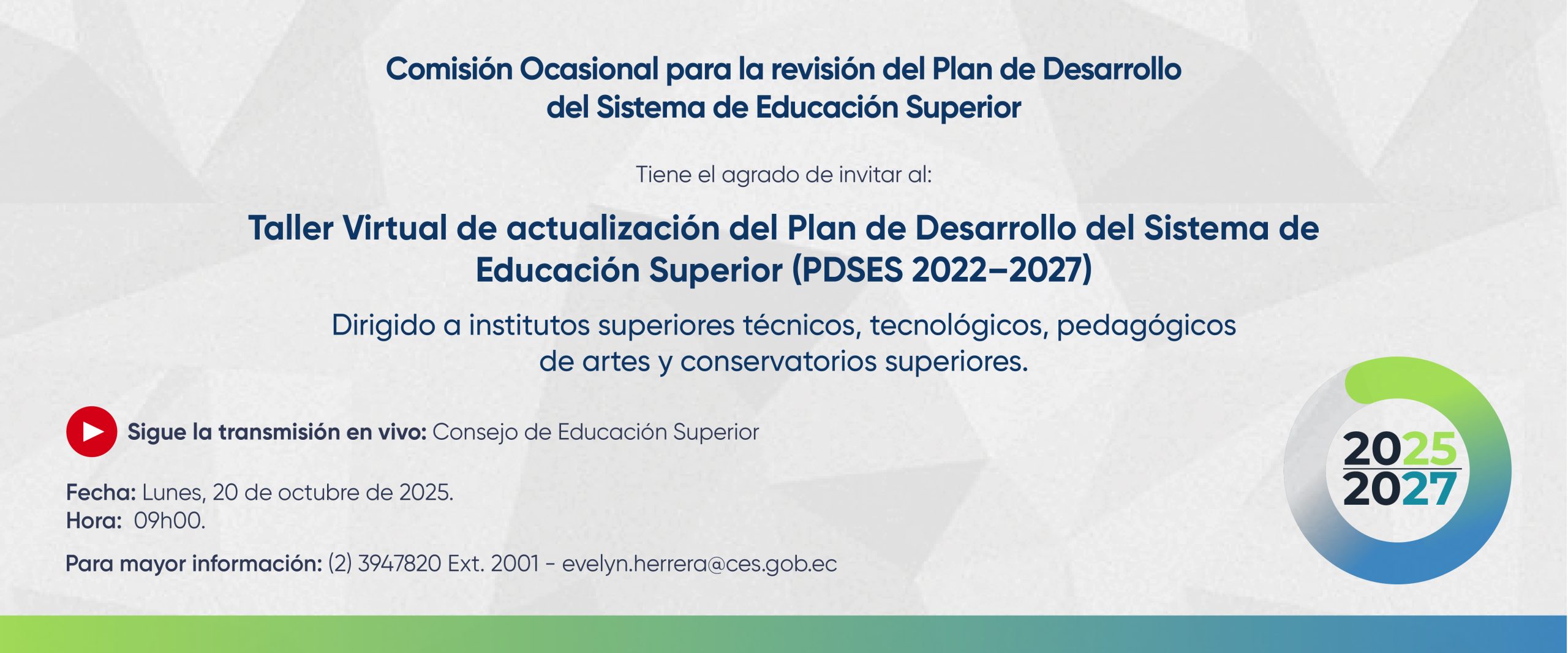 Comisión Ocasional para la revisión del Plan de Desarrollo del Sistema de Educación Superior

Tiene el agrado de invitar al:

Taller Virtual de actualización del Plan de Desarrollo del Sistema de Educación Superior (PDSES 2022–2027)

Dirigido a institutos superiores técnicos, tecnológicos, pedagógicos de artes y conservatorios superiores.

Sigue la transmisión en vivo: Consejo de Educación Superior

Fecha: Lunes, 20 de octubre de 2025.
Hora: 09h00.

Para mayor información: (2) 3947820 Ext. 2001 - evelyn.herrera@ces.gob.ec

2025
2027